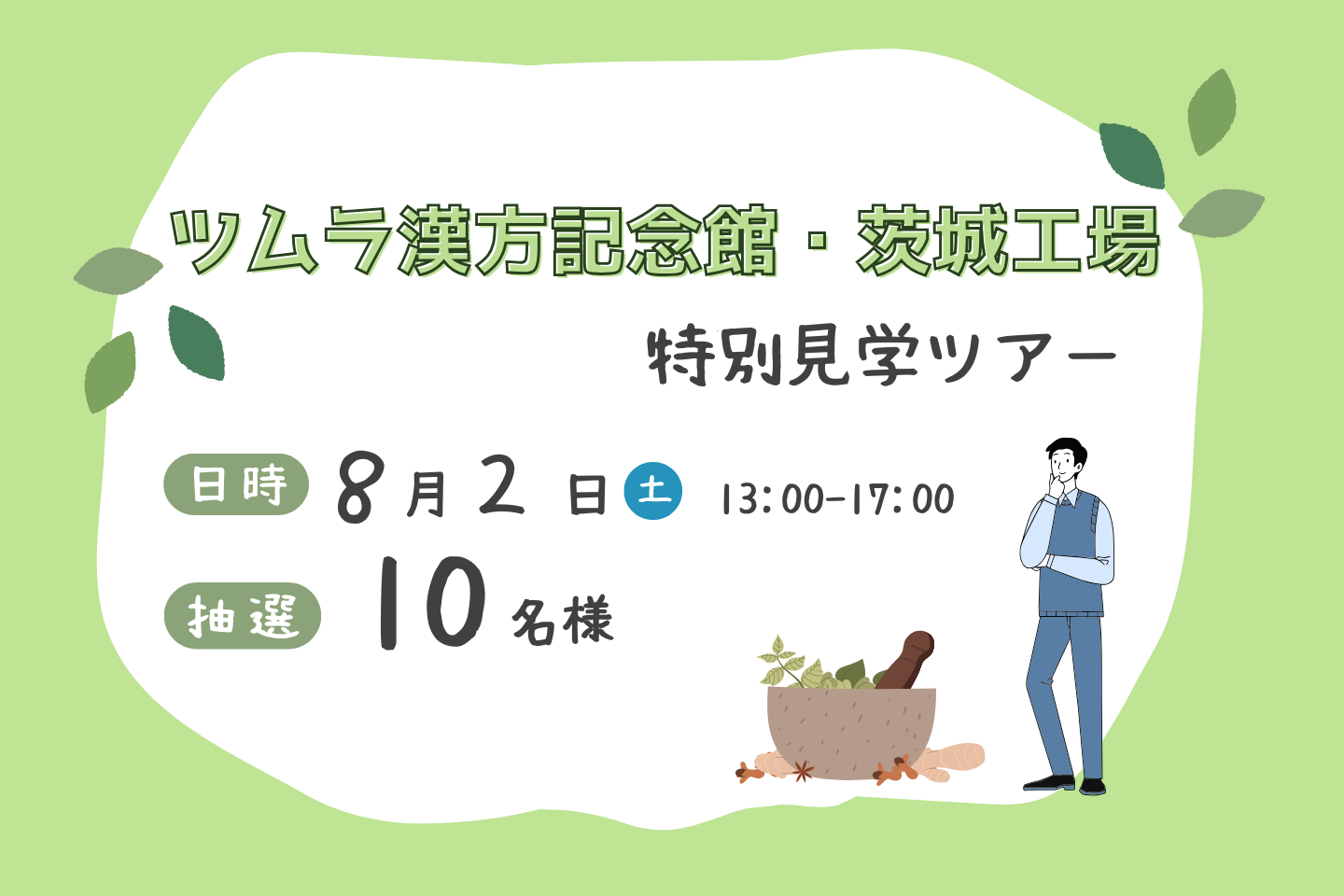 ツムラ漢方記念館・茨城工場

特別見学ツアー

日時 8月2日 土 13:00-17:00

抽選 10名様